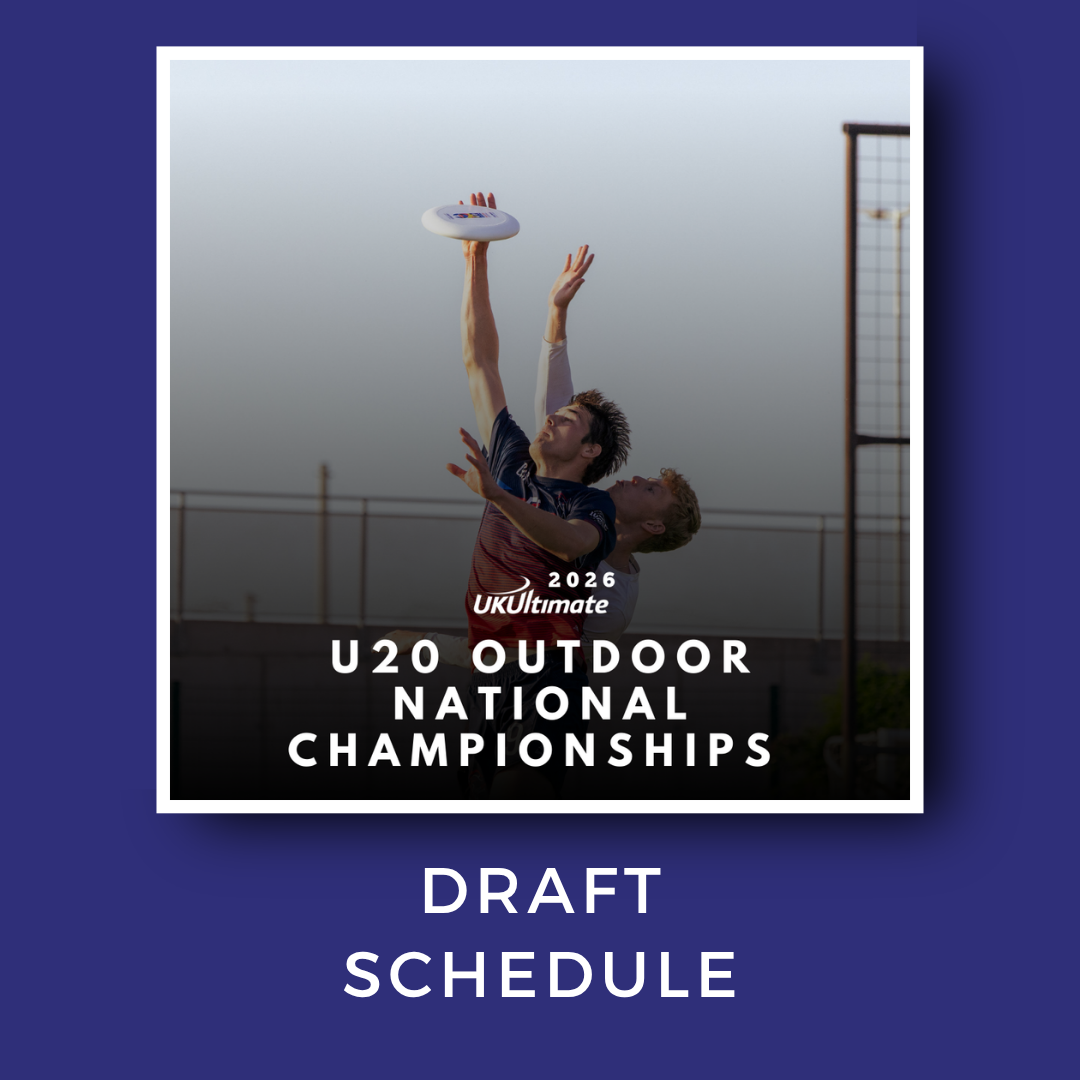 2026
UKUltimate
U20 OUTDOOR NATIONAL CHAMPIONSHIPS

DRAFT SCHEDULE